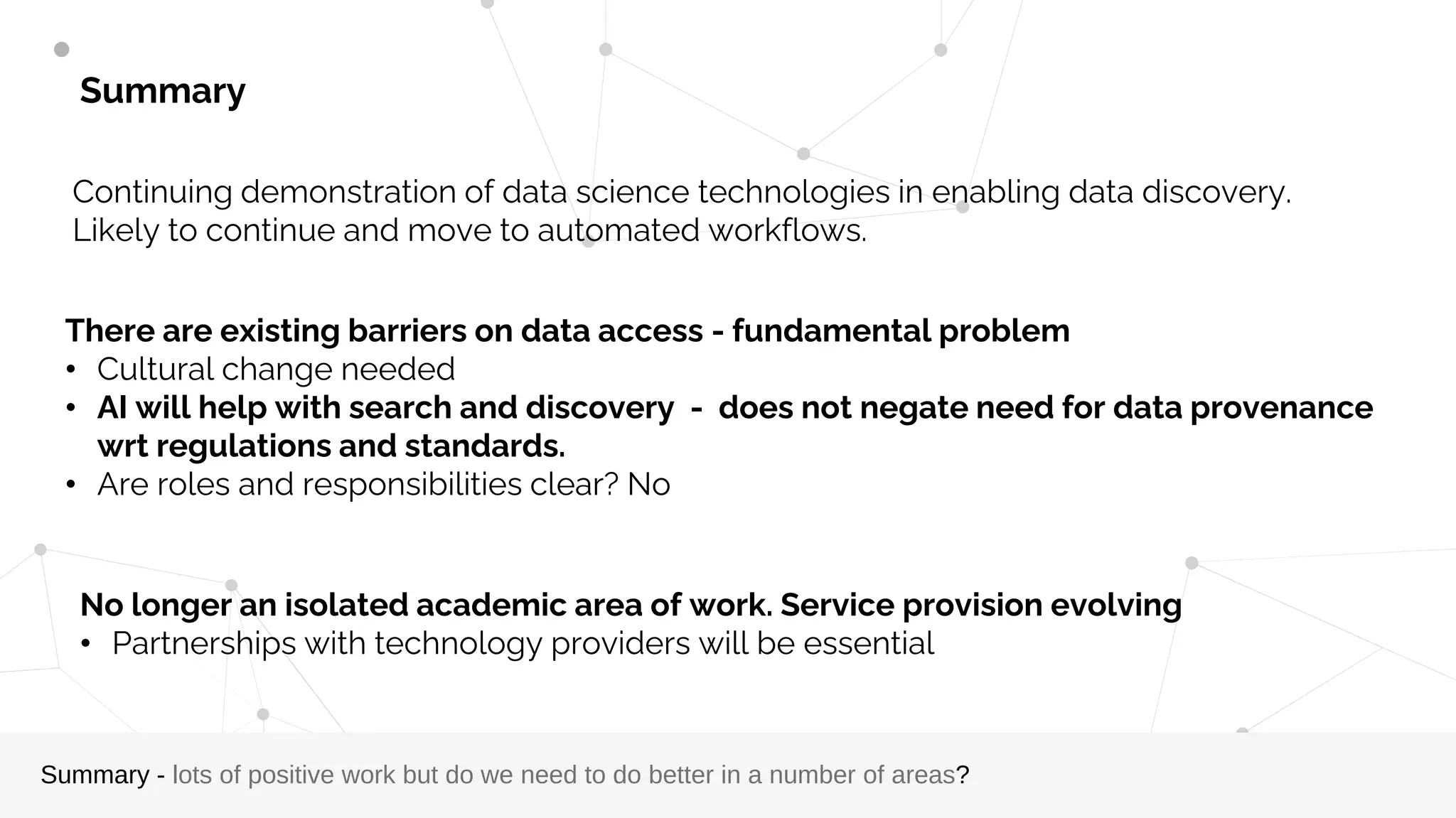 Summary

Continuing demonstration of data science technologies in enabling data discovery. Likely to continue and move to automated workflows.

There are existing barriers on data access - fundamental problem
• Cultural change needed
• AI will help with search and discovery - does not negate need for data provenance wrt regulations and standards.
• Are roles and responsibilities clear? No

No longer an isolated academic area of work. Service provision evolving
• Partnerships with technology providers will be essential

Summary - lots of positive work but do we need to do better in a number of areas?